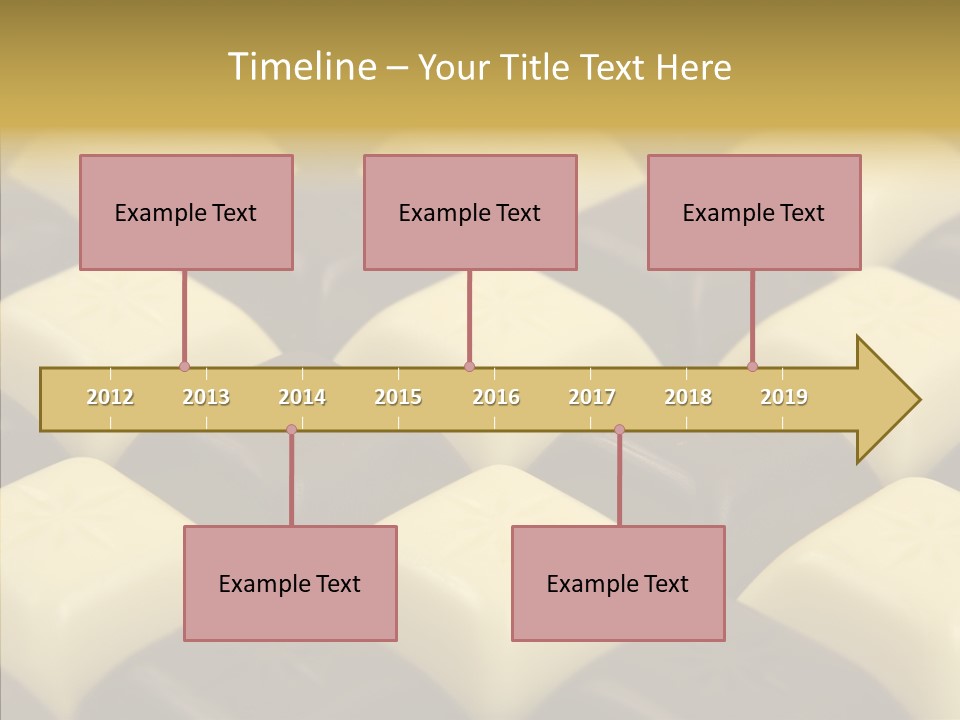 Timeline – Your Title Text Here

Example Text

Example Text

Example Text

2012 2013 2014 2015 2016 2017 2018 2019

Example Text

Example Text